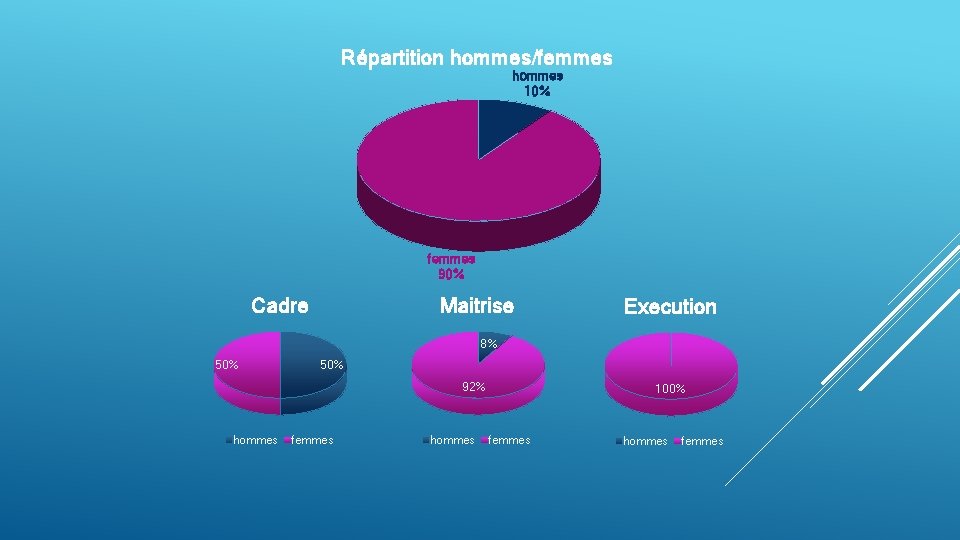 Répartition hommes/femmes

hommes
10%

femmes
90%

Cadre

50%

50%

hommes femmes

Maitrise

8%

92%

hommes femmes

Execution

100%

hommes femmes